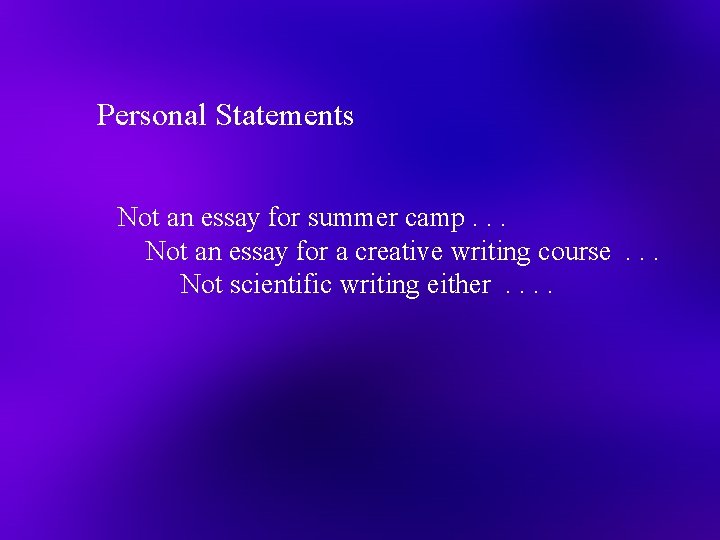 Personal Statements

Not an essay for summer camp . . .
Not an essay for a creative writing course . . .
Not scientific writing either . . . .